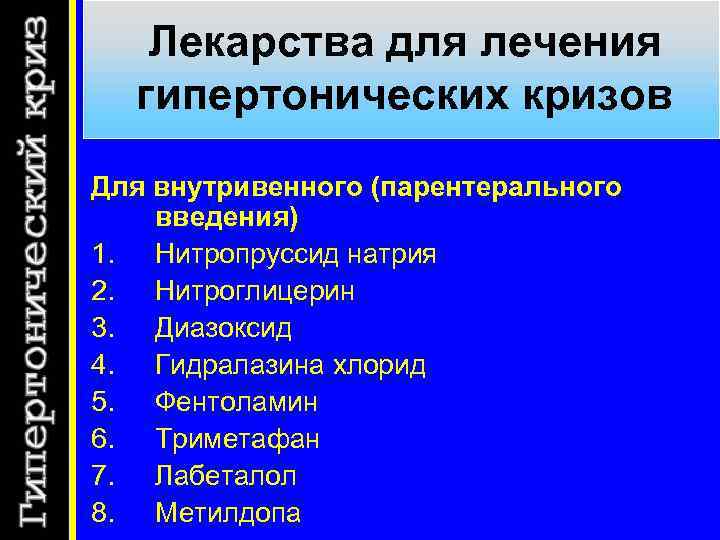 Гипертонический криз

Лекарства для лечения гипертонических кризов

Для внутривенного (парентерального введения)
1. Нитропруссид натрия
2. Нитроглицерин
3. Диазоксид
4. Гидралазина хлорид
5. Фентоламин
6. Триметафан
7. Лабеталол
8. Метилдопа